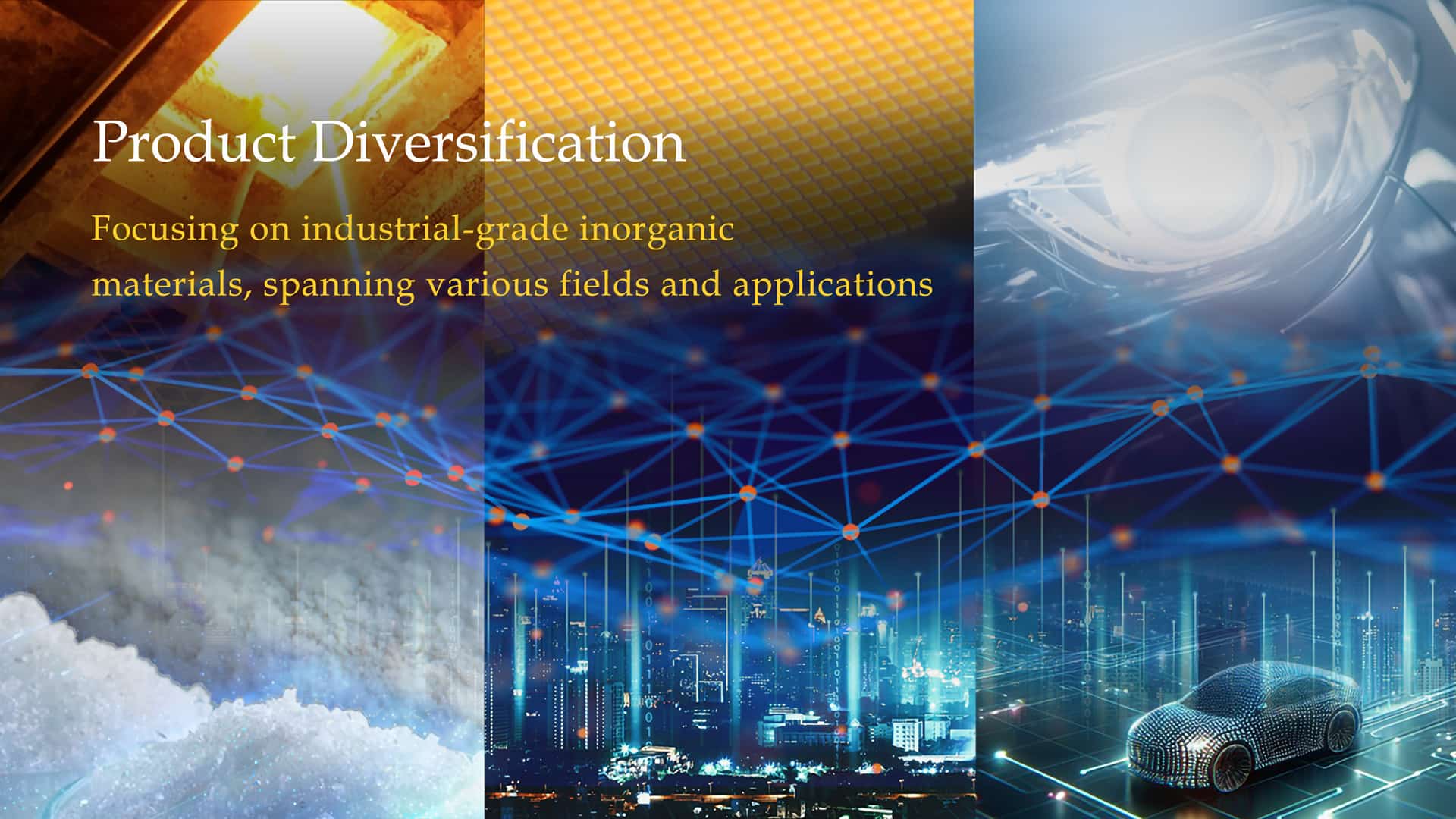 Product Diversification

Focusing on industrial-grade inorganic materials, spanning various fields and applications